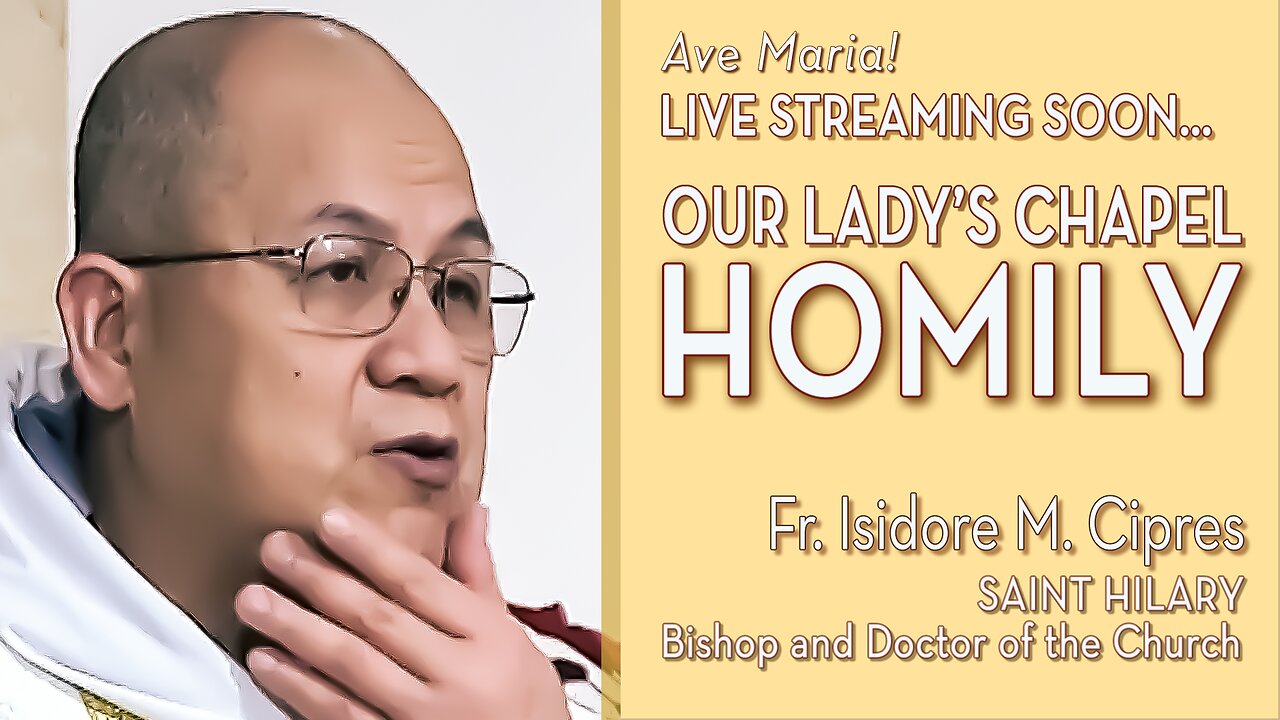 Ave Maria!
LIVE STREAMING SOON...

OUR LADY'S CHAPEL
HOMILY

Fr. Isidore M. Cipres
SAINT HILARY
Bishop and Doctor of the Church